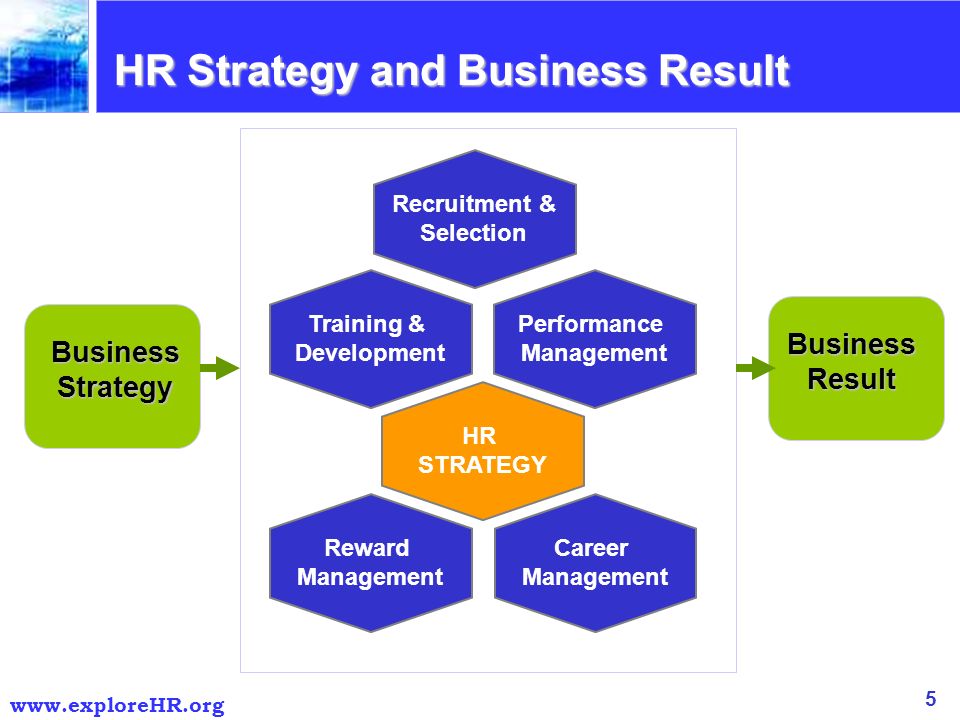 HR Strategy and Business Result

Business Strategy

Recruitment & Selection

Training & Development

Performance Management

HR STRATEGY

Reward Management

Career Management

Business Result

www.exploreHR.org

5